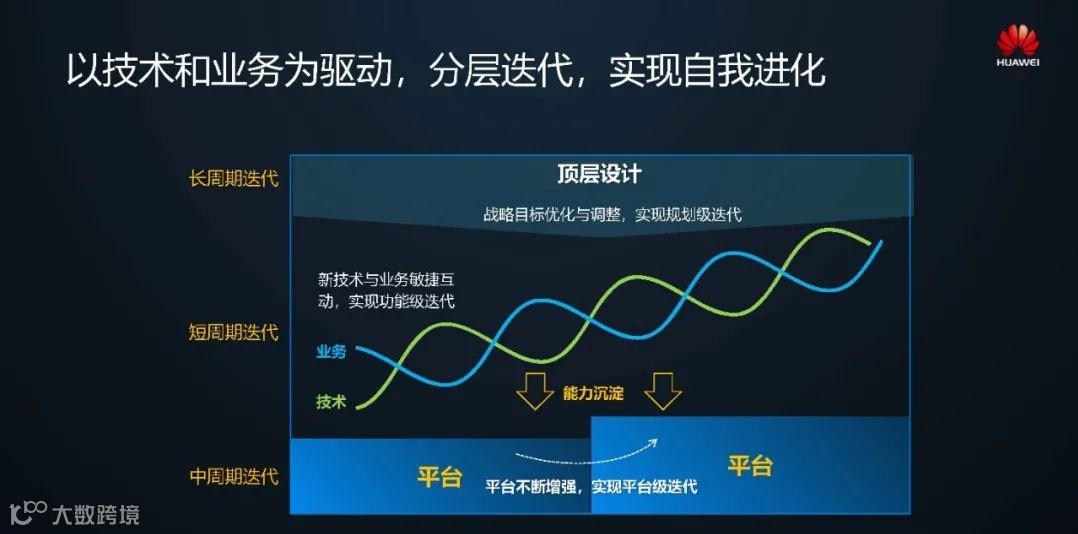 以技术和业务为驱动，分层迭代，实现自我进化

HUAWEI

长周期迭代

顶层设计

战略目标优化与调整，实现规划级迭代

新技术与业务敏捷互动，实现功能级迭代

短周期迭代

业务

技术

能力沉淀

中周期迭代

平台

平台不断增强，实现平台级迭代

平台

大数跨境